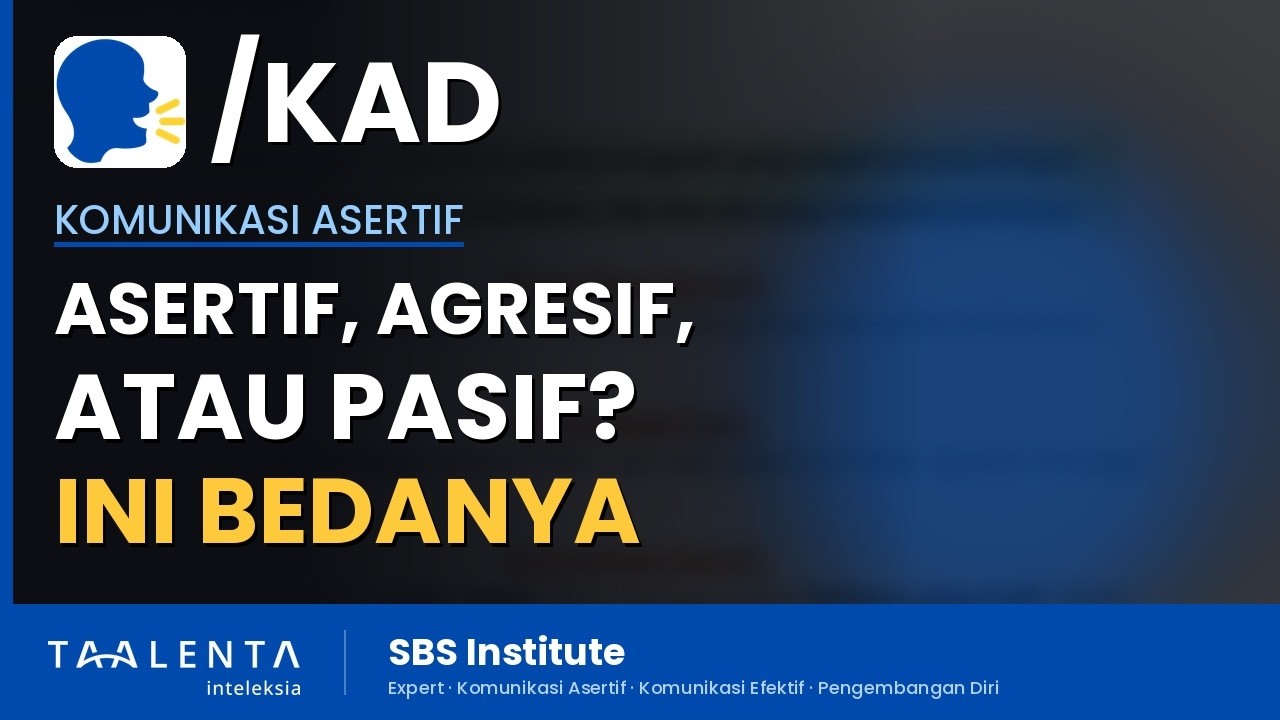 /KAD

KOMUNIKASI ASERTIF

ASERTIF, AGRESIF, ATAU PASIF? INI BEDANYA

TAALENTA
inteleksia

SBS Institute
Expert · Komunikasi Asertif · Komunikasi Efektif · Pengembangan Diri